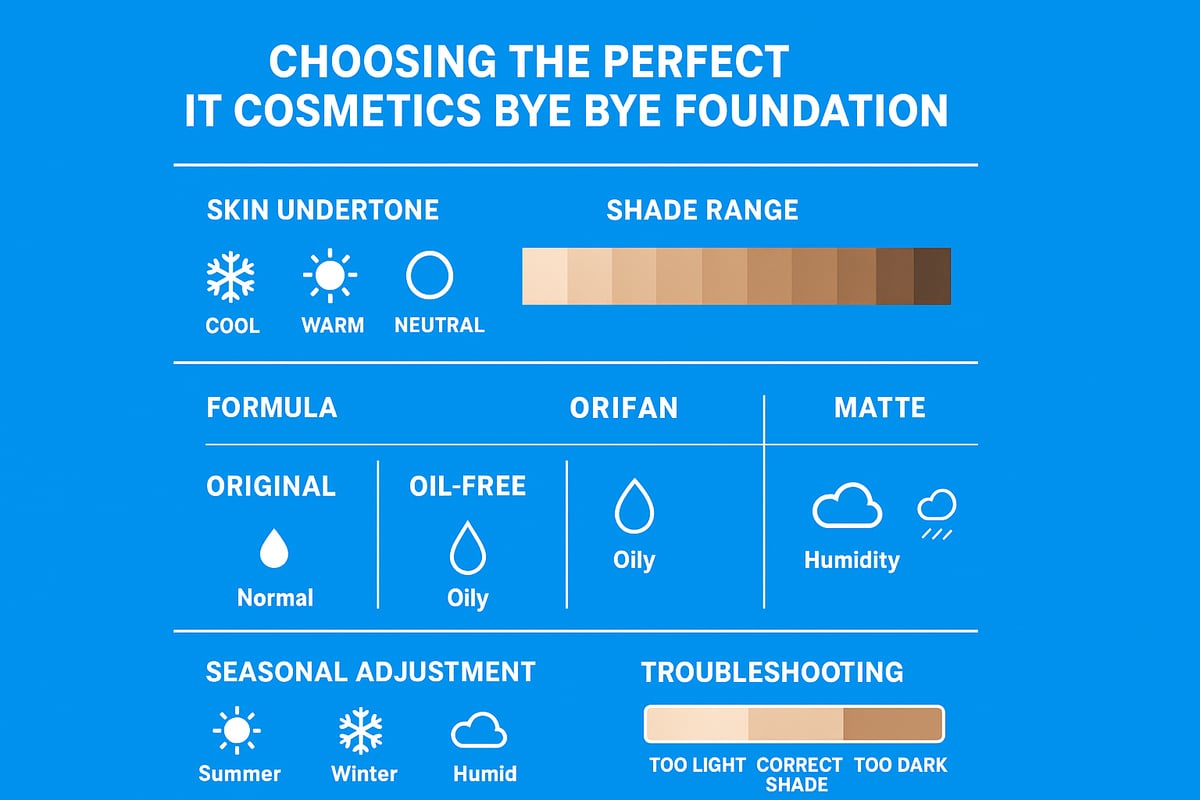 CHOOSING THE PERFECT
IT COSMETICS BYE BYE FOUNDATION

SKIN UNDERTONE

COOL WARM NEUTRAL

SHADE RANGE

FORMULA

ORIFAN

MATTE

ORIGINAL

Normal

OIL-FREE

Oily

Oily

Humidity

SEASONAL ADJUSTMENT

Summer Winter Humid

TROUBLESHOOTING

TOO LIGHT CORRECT SHADE TOO DARK